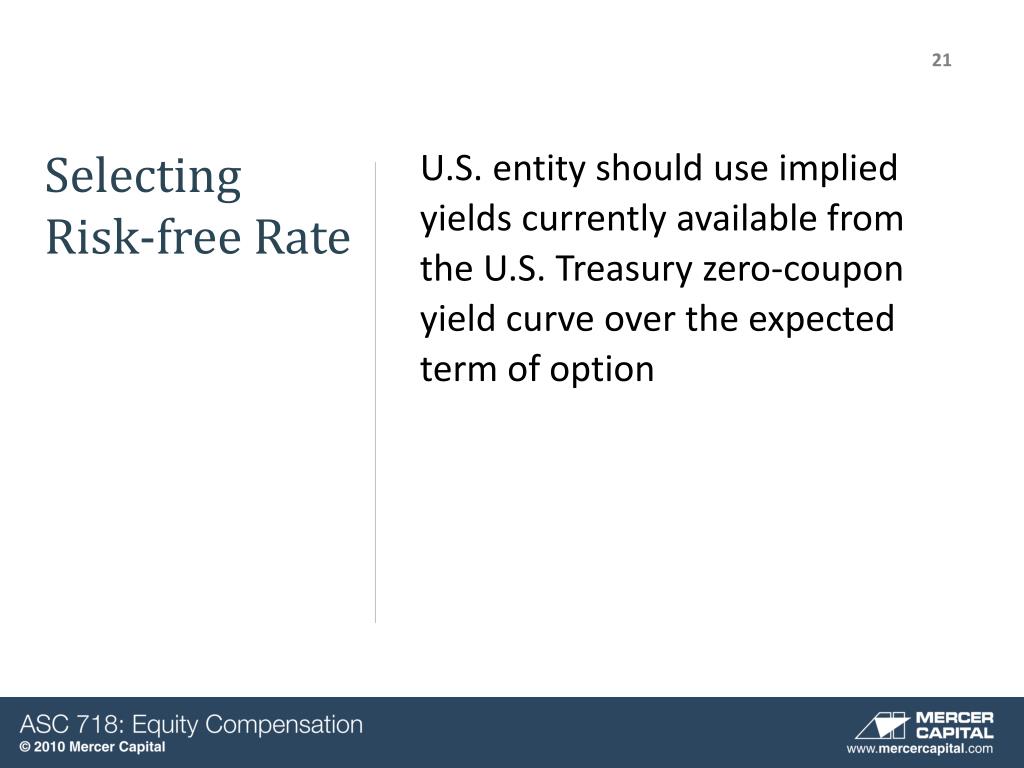 21

Selecting Risk-free Rate

U.S. entity should use implied yields currently available from the U.S. Treasury zero-coupon yield curve over the expected term of option

ASC 718: Equity Compensation
© 2010 Mercer Capital

MERCER CAPITAL
www.mercercapital.com